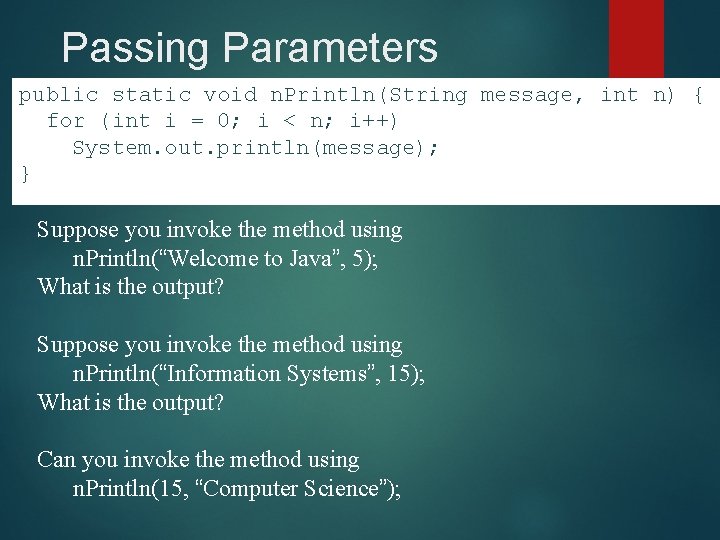 Passing Parameters

public static void nPrintln(String message, int n) {
  for (int i = 0; i < n; i++)
    System.out.println(message);
}

Suppose you invoke the method using
nPrintln(“Welcome to Java”, 5);
What is the output?

Suppose you invoke the method using
nPrintln(“Information Systems”, 15);
What is the output?

Can you invoke the method using
nPrintln(15, “Computer Science”);